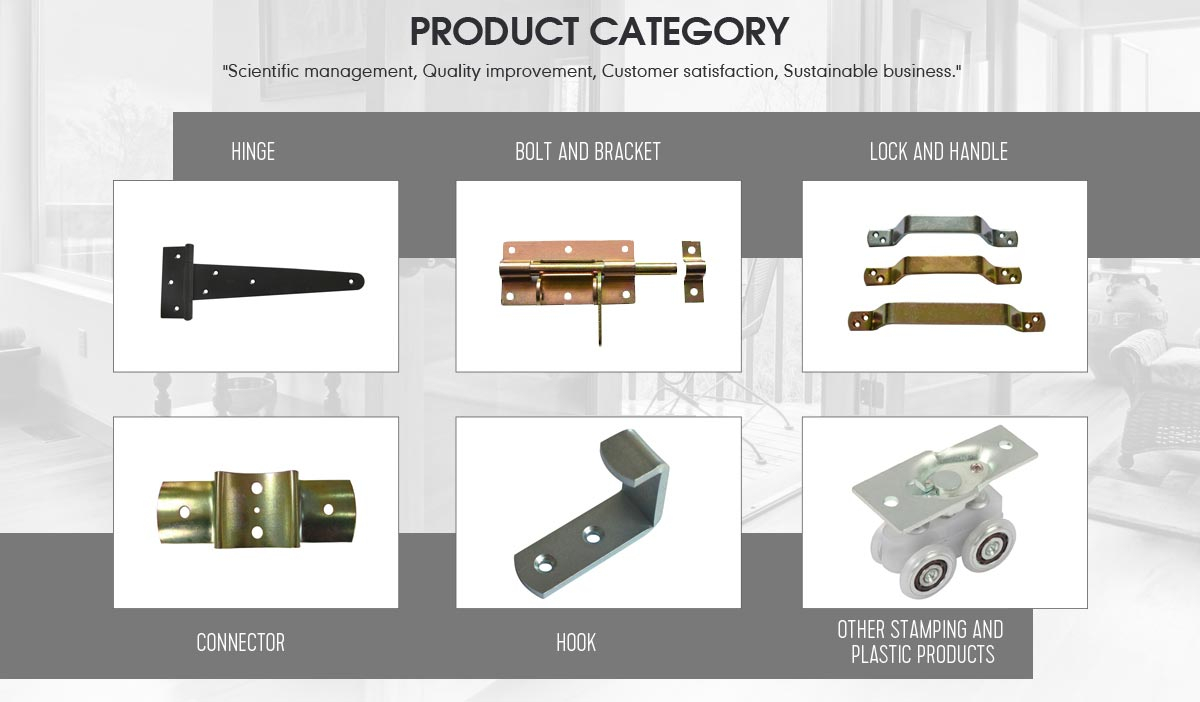 PRODUCT CATEGORY

"Scientific management, Quality improvement, Customer satisfaction, Sustainable business."

HINGE

BOLT AND BRACKET

LOCK AND HANDLE

CONNECTOR

HOOK

OTHER STAMPING AND PLASTIC PRODUCTS